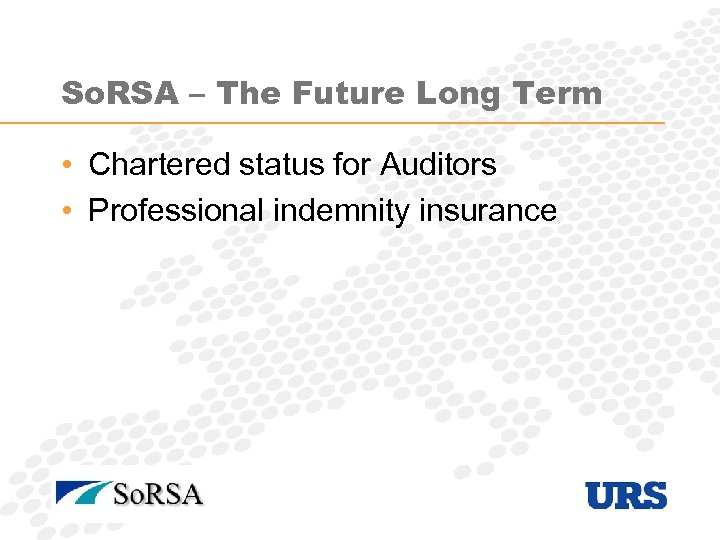 SoRSA – The Future Long Term

• Chartered status for Auditors
• Professional indemnity insurance

SoRSA

URS